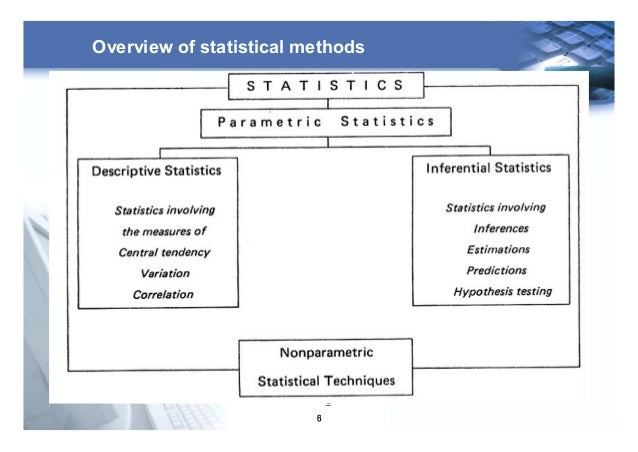 Overview of statistical methods

STATISTICS

Parametric Statistics

Descriptive Statistics

Statistics involving the measures of Central tendency Variation Correlation

Inferential Statistics

Statistics involving Inferences Estimations Predictions Hypothesis testing

Nonparametric Statistical Techniques

6